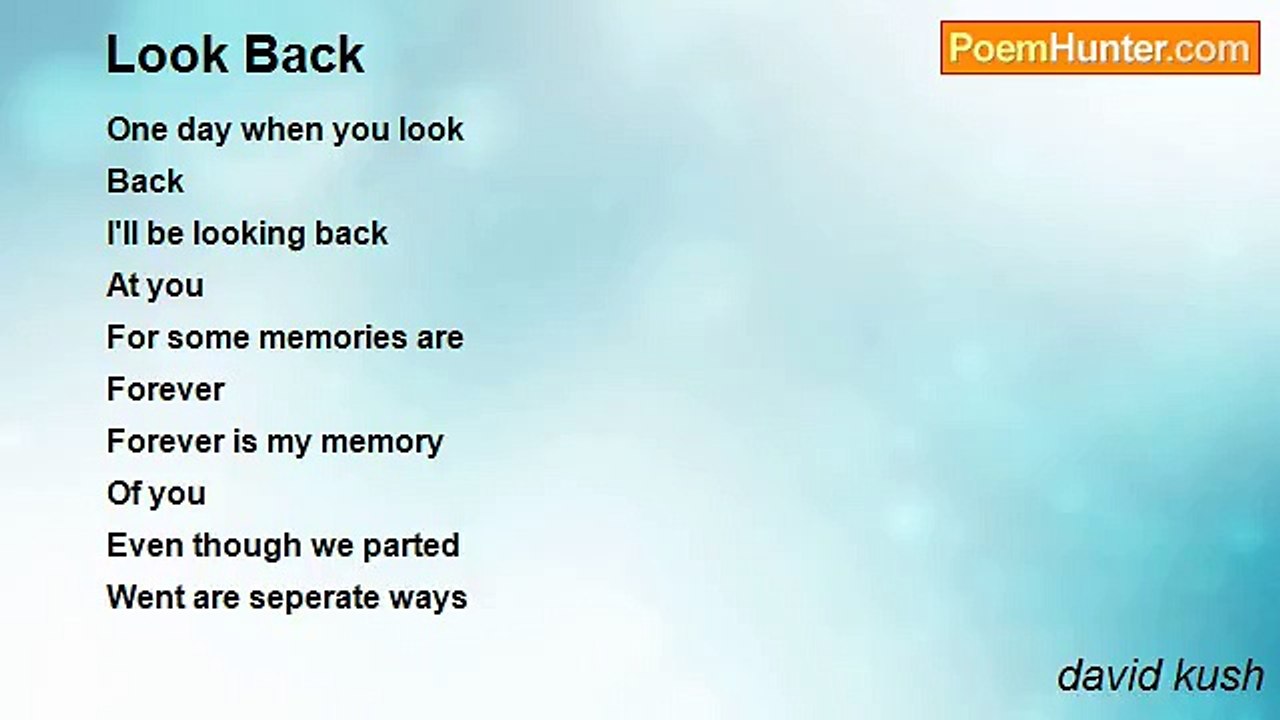 Look Back

PoemHunter.com

One day when you look
Back
I'll be looking back
At you
For some memories are
Forever
Forever is my memory
Of you
Even though we parted
Went are seperate ways

david kush